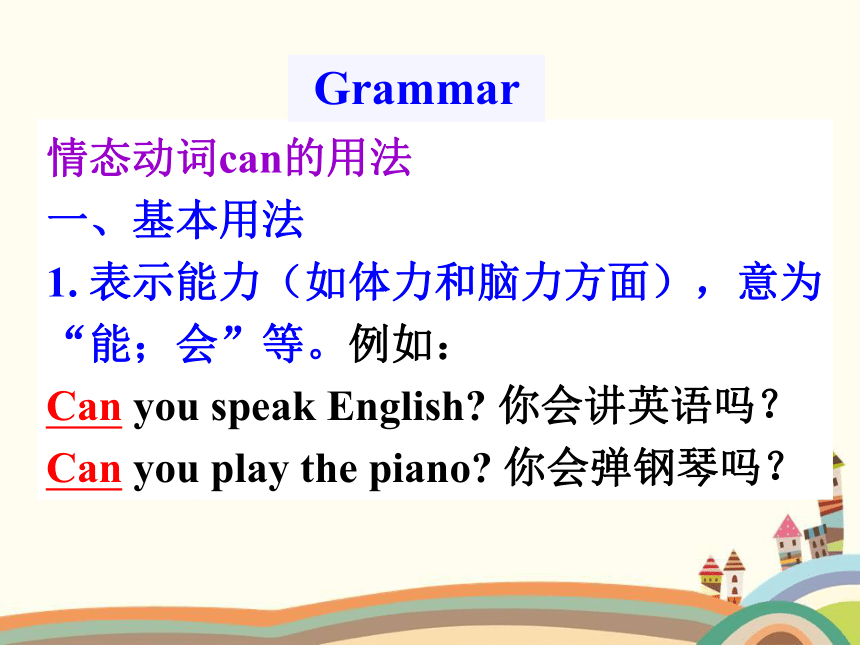 Grammar

情态动词can的用法

一、基本用法

1. 表示能力（如体力和脑力方面），意为“能；会”等。例如：

Can you speak English? 你会讲英语吗？

Can you play the piano? 你会弹钢琴吗？